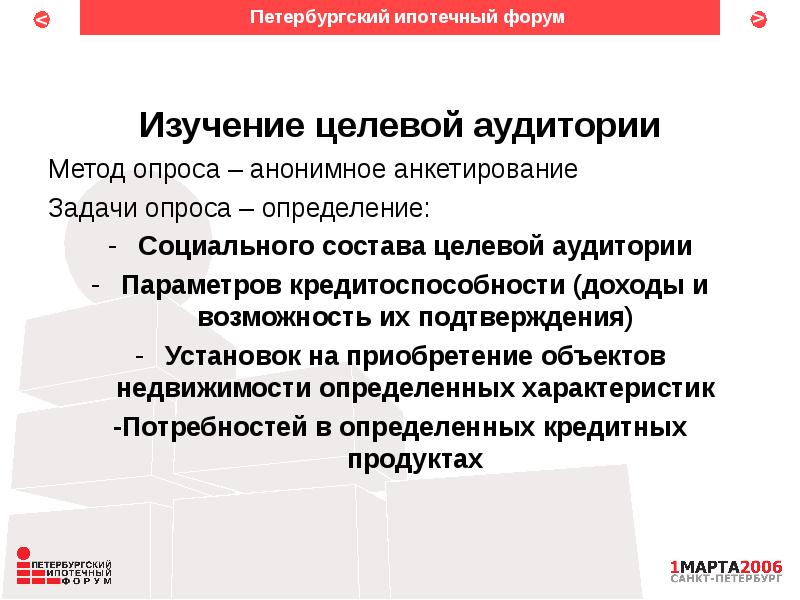 Петербургский ипотечный форум

Изучение целевой аудитории

Метод опроса – анонимное анкетирование

Задачи опроса – определение:

- Социального состава целевой аудитории

- Параметров кредитоспособности (доходы и возможность их подтверждения)

- Установок на приобретение объектов недвижимости определенных характеристик

-Потребностей в определенных кредитных продуктах

ПЕТЕРБУРГСКИЙ ИПОТЕЧНЫЙ ФОРУМ

1МАРТА2006 САНКТ-ПЕТЕРБУРГ